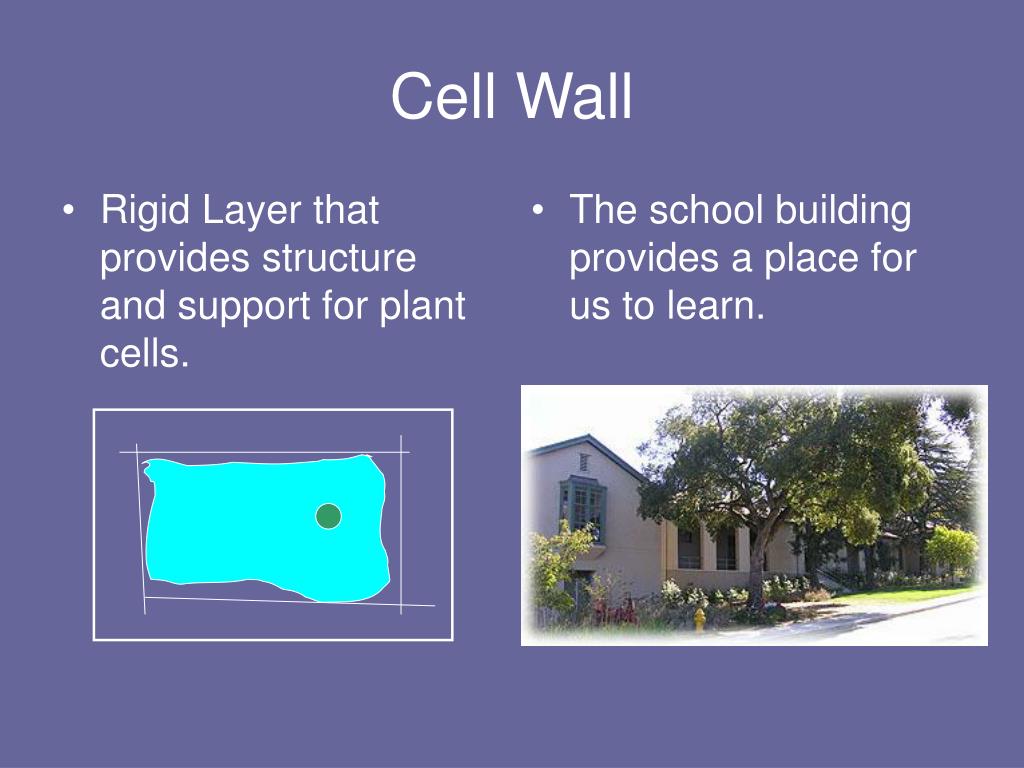 Cell Wall

• Rigid Layer that provides structure and support for plant cells.

• The school building provides a place for us to learn.